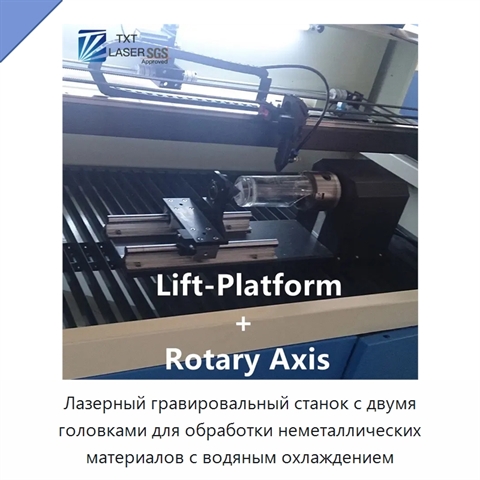 TXT
LASER SGS
Approved

Lift-Platform
+
Rotary Axis

Лазерный гравировальный станок с двумя головками для обработки неметаллических материалов с водяным охлаждением